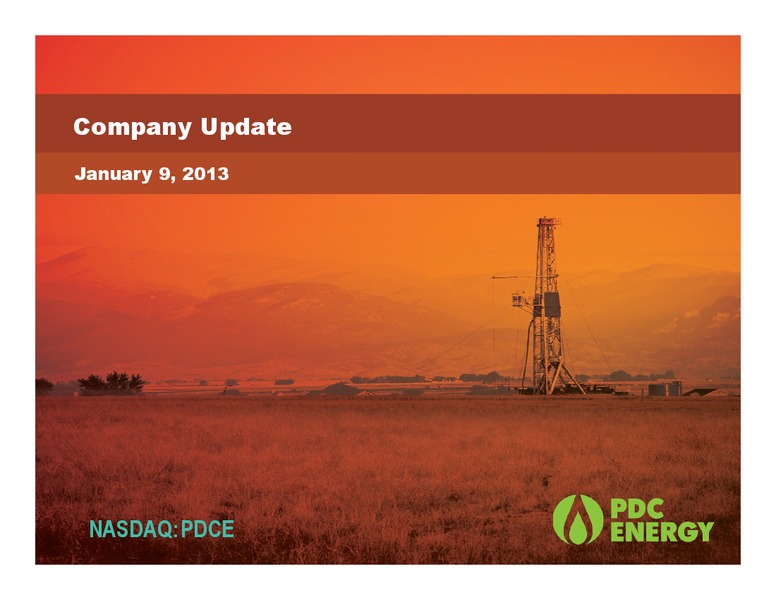 Company Update

January 9, 2013

NASDAQ: PDCE

PDC ENERGY